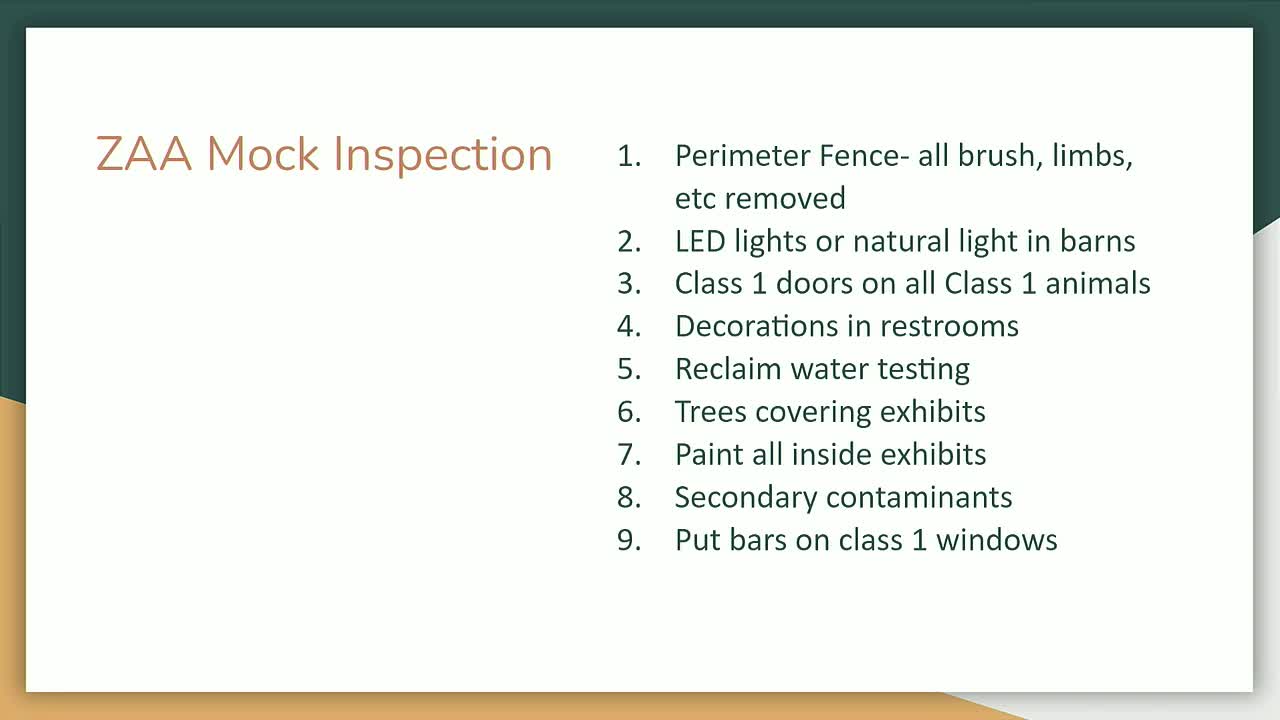 ZAA Mock Inspection

1. Perimeter Fence- all brush, limbs, etc removed
2. LED lights or natural light in barns
3. Class 1 doors on all Class 1 animals
4. Decorations in restrooms
5. Reclaim water testing
6. Trees covering exhibits
7. Paint all inside exhibits
8. Secondary contaminants
9. Put bars on class 1 windows